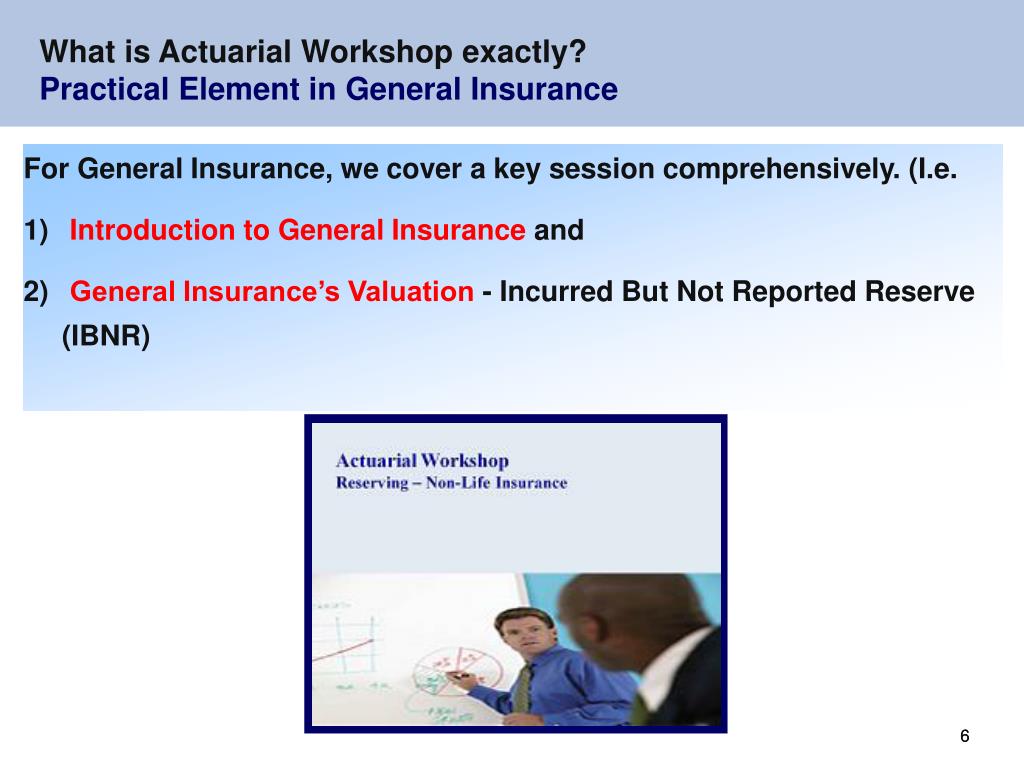 What is Actuarial Workshop exactly?
Practical Element in General Insurance

For General Insurance, we cover a key session comprehensively. (I.e.

1) Introduction to General Insurance and

2) General Insurance's Valuation - Incurred But Not Reported Reserve (IBNR)

Actuarial Workshop
Reserving – Non-Life Insurance

6